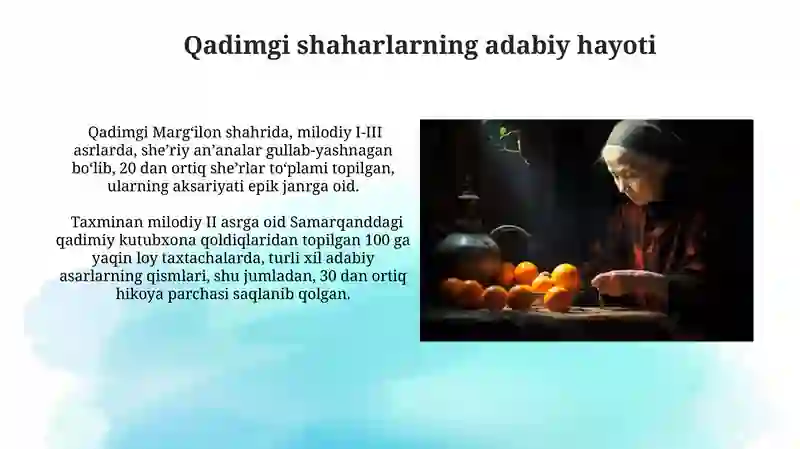 Qadimgi shaharlarning adabiy hayoti

Qadimgi Marg‘ilon shahrida, milodiy I-III asrlarda, she’riy an’analar gullab-yashnagan bo‘lib, 20 dan ortiq she’rlar to‘plami topilgan, ularning aksariyati epik janrga oid.

Taxminan milodiy II asrga oid Samarqanddagi qadimiy kutubxona qoldiqlaridan topilgan 100 ga yaqin loy taxtachalarda, turli xil adabiy asarlarning qismlari, shu jumladan, 30 dan ortiq hikoya parchasi saqlanib qolgan.